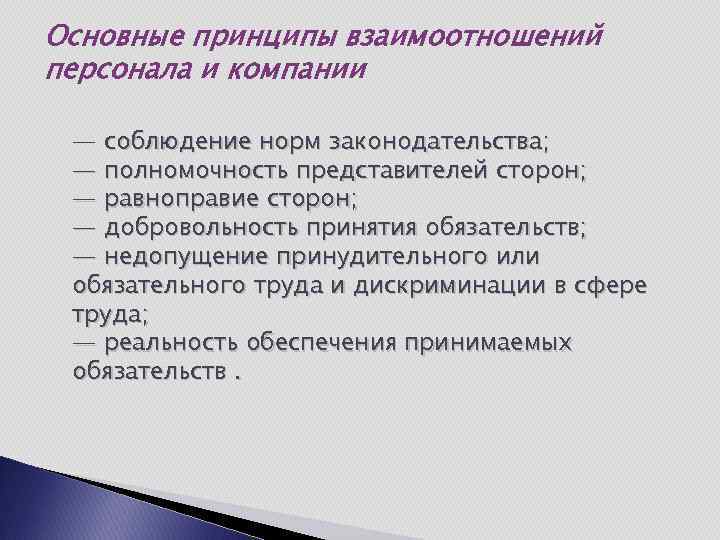 Основные принципы взаимоотношений персонала и компании

— соблюдение норм законодательства;
— полномочность представителей сторон;
— равноправие сторон;
— добровольность принятия обязательств;
— недопущение принудительного или обязательного труда и дискриминации в сфере труда;
— реальность обеспечения принимаемых обязательств .